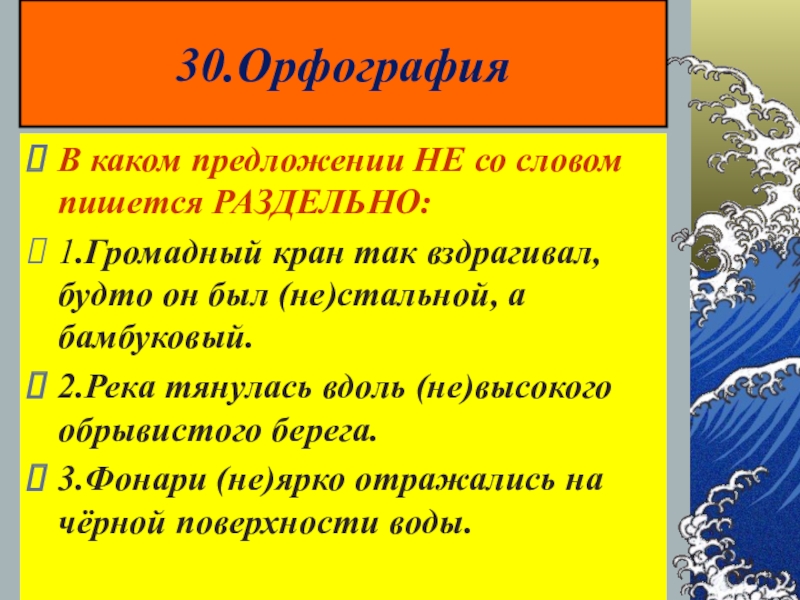 30.Орфография

В каком предложении НЕ со словом пишется РАЗДЕЛЬНО:

1.Громадный кран так вздрагивал, будто он был (не)стальной, а бамбуковый.

2.Река тянулась вдоль (не)высокого обрывистого берега.

3.Фонари (не)ярко отражались на чёрной поверхности воды.